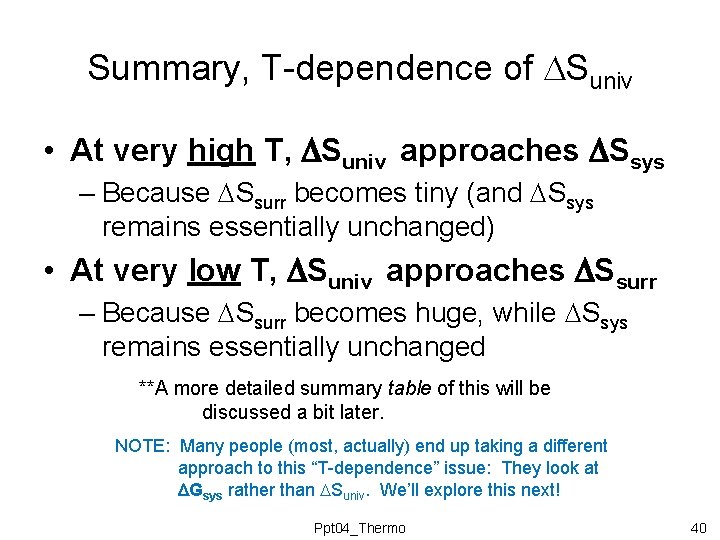 Summary, T-dependence of $\Delta S_{univ}$

• At very high T, $\Delta S_{univ}$ approaches $\Delta S_{sys}$

- Because $\Delta S_{surr}$ becomes tiny (and $\Delta S_{sys}$ remains essentially unchanged)

• At very low T, $\Delta S_{univ}$ approaches $\Delta S_{surr}$

- Because $\Delta S_{surr}$ becomes huge, while $\Delta S_{sys}$ remains essentially unchanged

**A more detailed summary table of this will be discussed a bit later.

NOTE: Many people (most, actually) end up taking a different approach to this "T-dependence" issue: They look at $\Delta G_{sys}$ rather than $\Delta S_{univ}$. We'll explore this next!

Ppt04_Thermo

40